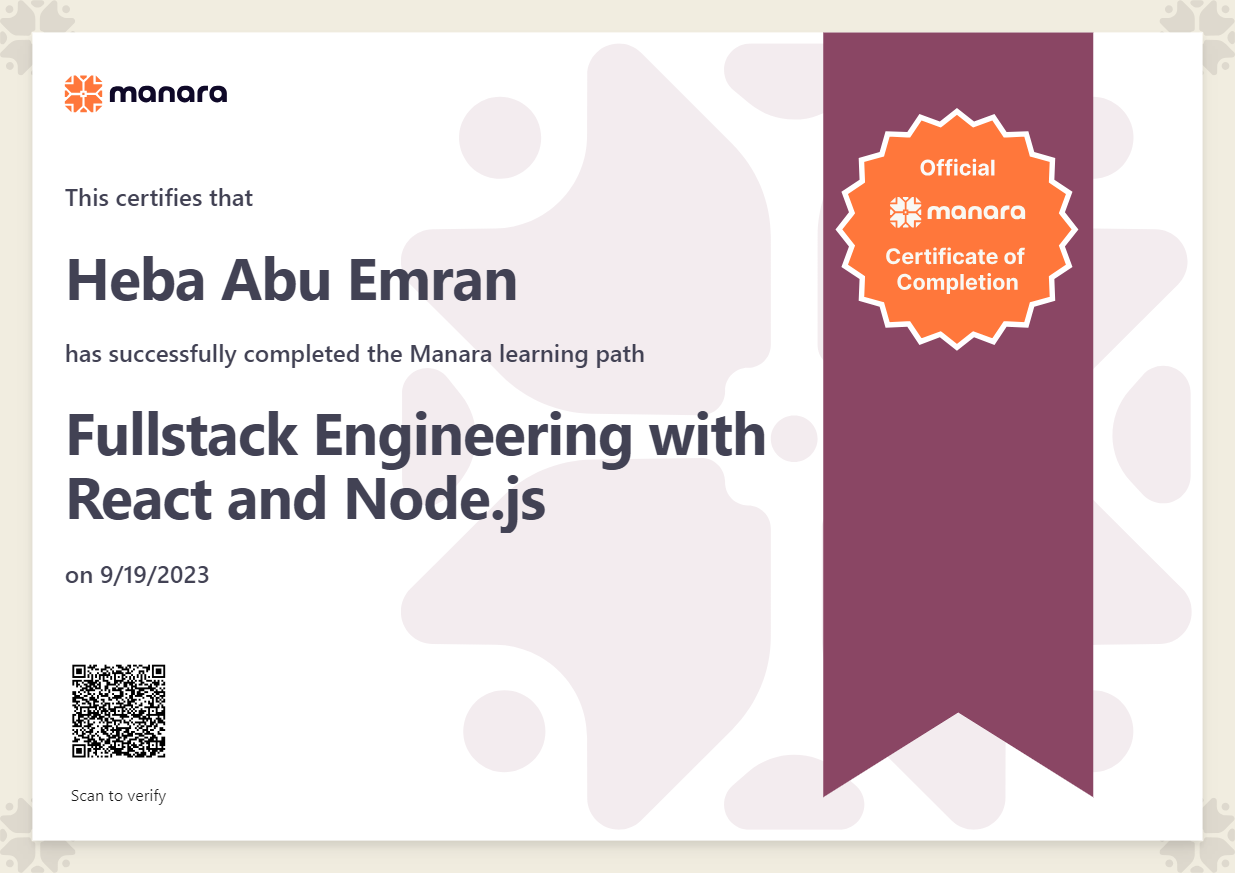 manara

This certifies that

Heba Abu Emran

has successfully completed the Manara learning path

Fullstack Engineering with React and Node.js

on 9/19/2023

Scan to verify

Official
manara
Certificate of Completion